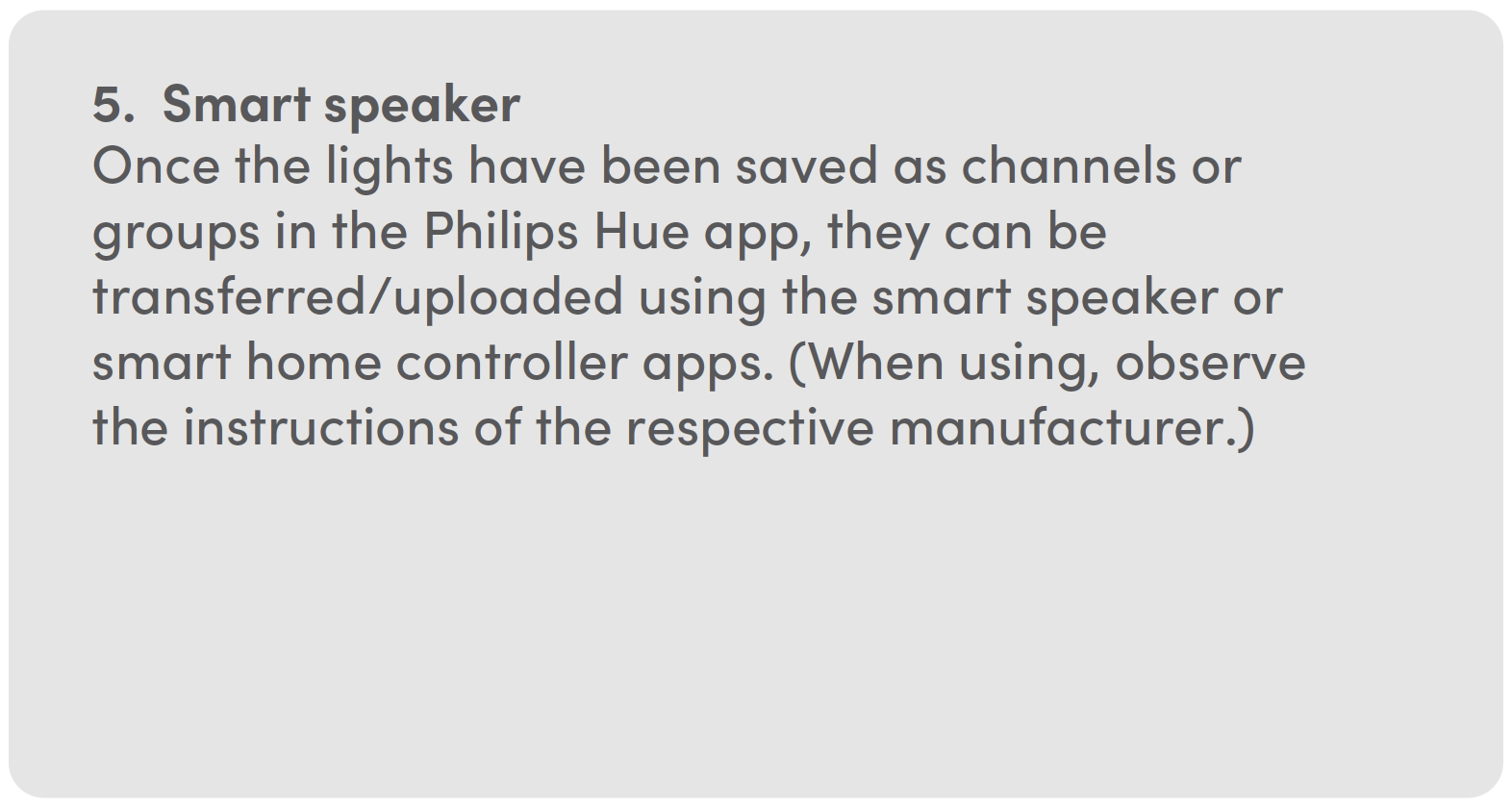 5. Smart speaker
Once the lights have been saved as channels or groups in the Philips Hue app, they can be transferred/uploaded using the smart speaker or smart home controller apps. (When using, observe the instructions of the respective manufacturer.)